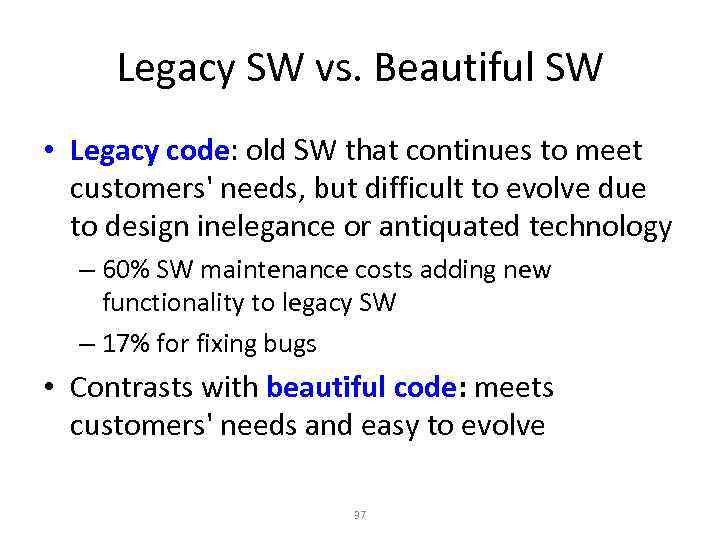 Legacy SW vs. Beautiful SW

• Legacy code: old SW that continues to meet customers' needs, but difficult to evolve due to design inelegance or antiquated technology

– 60% SW maintenance costs adding new functionality to legacy SW

– 17% for fixing bugs

• Contrasts with beautiful code: meets customers' needs and easy to evolve

37